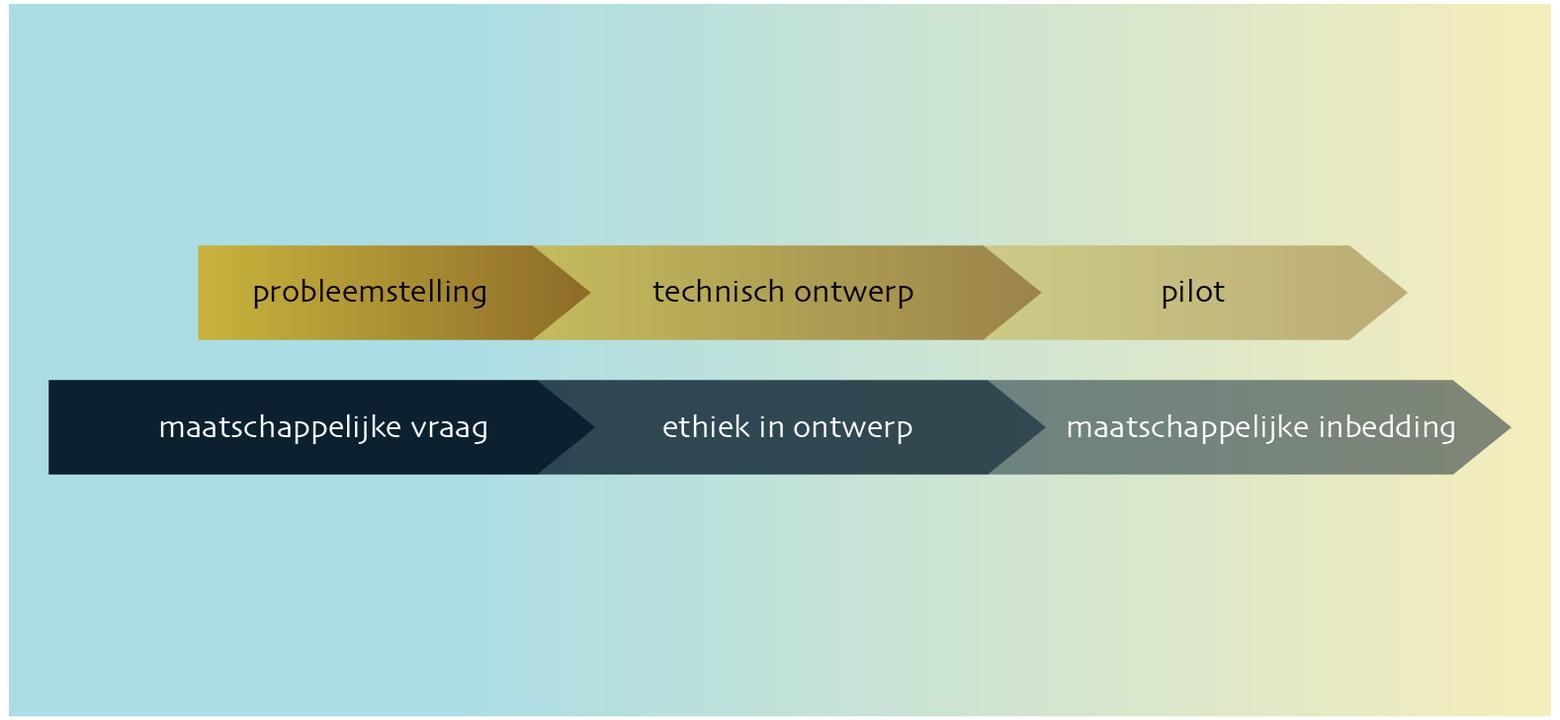 probleemstelling

technisch ontwerp

pilot

maatschappelijke vraag

ethiek in ontwerp

maatschappelijke inbedding